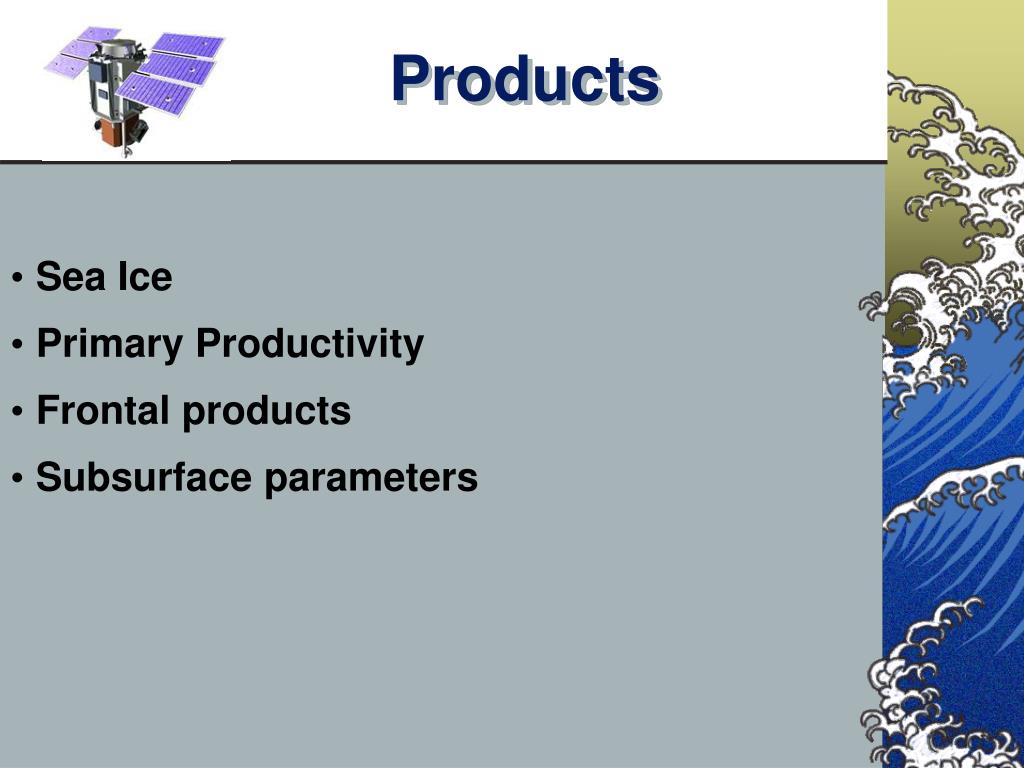 Products

• Sea Ice
• Primary Productivity
• Frontal products
• Subsurface parameters